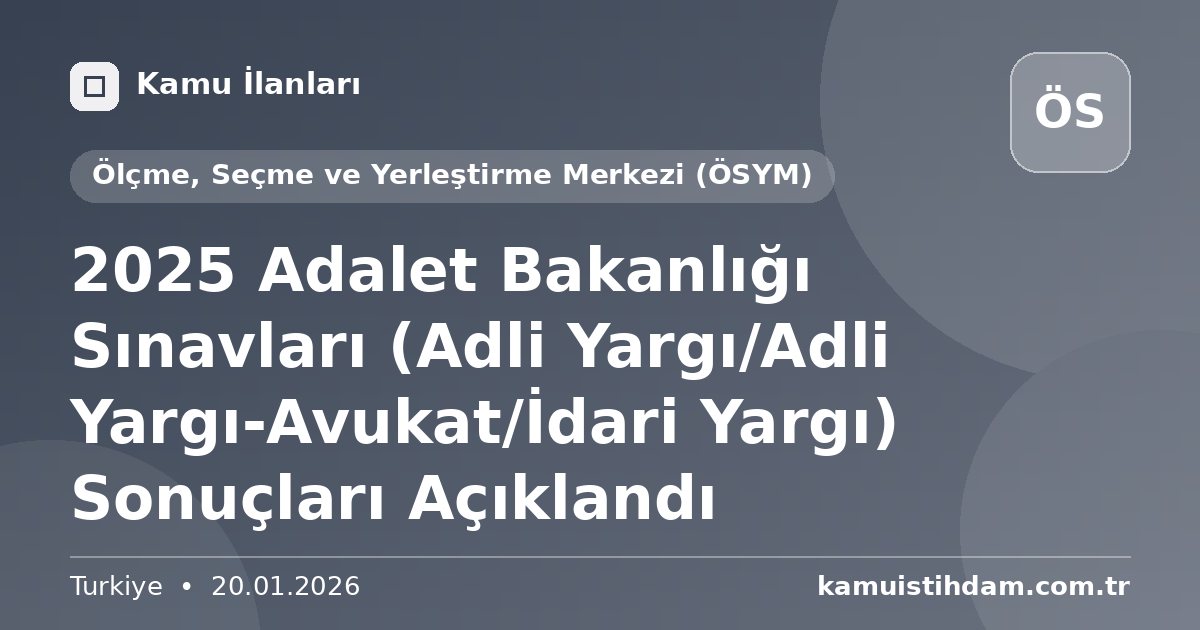 Kamu İlanları

ÖS

Ölçme, Seçme ve Yerleştirme Merkezi (ÖSYM)

2025 Adalet Bakanlığı Sınavları (Adli Yargı/Adli Yargı-Avukat/İdari Yargı) Sonuçları Açıklandı

Turkiye • 20.01.2026

kamuistihdam.com.tr